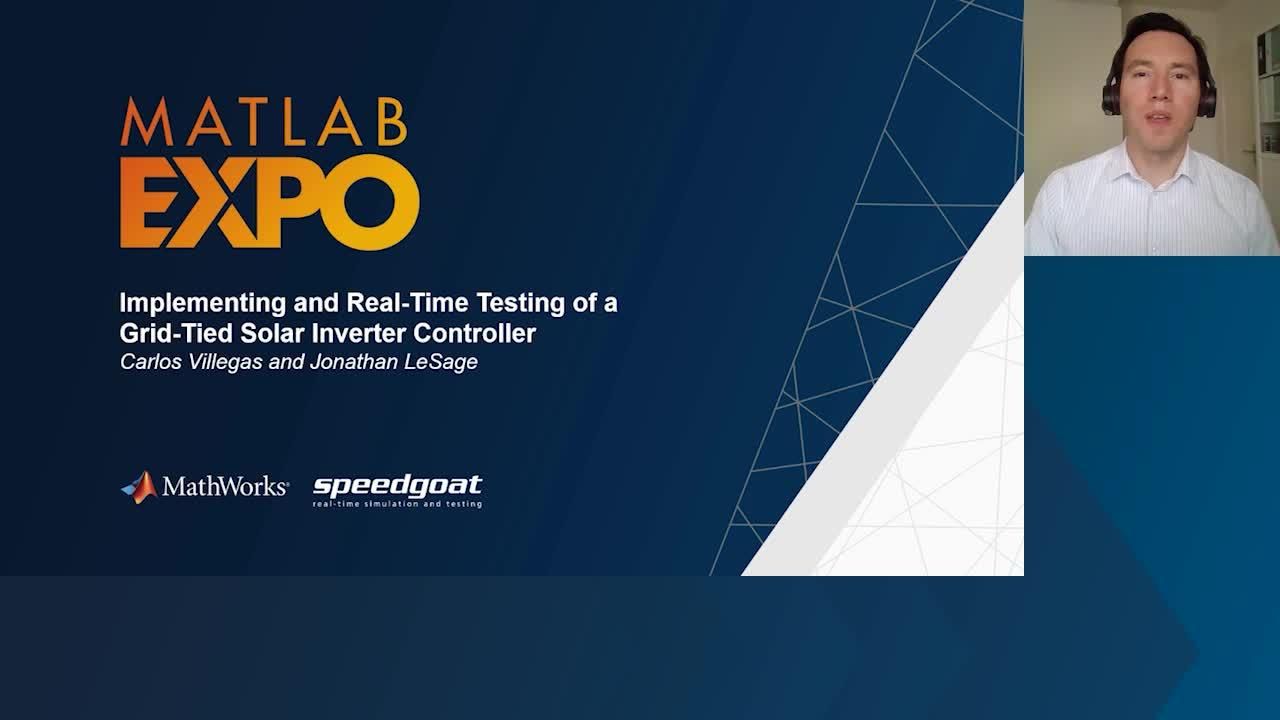 MATLAB EXPO

Implementing and Real-Time Testing of a Grid-Tied Solar Inverter Controller
Carlos Villegas and Jonathan LeSage

MathWorks® speedgoat real-time simulation and testing